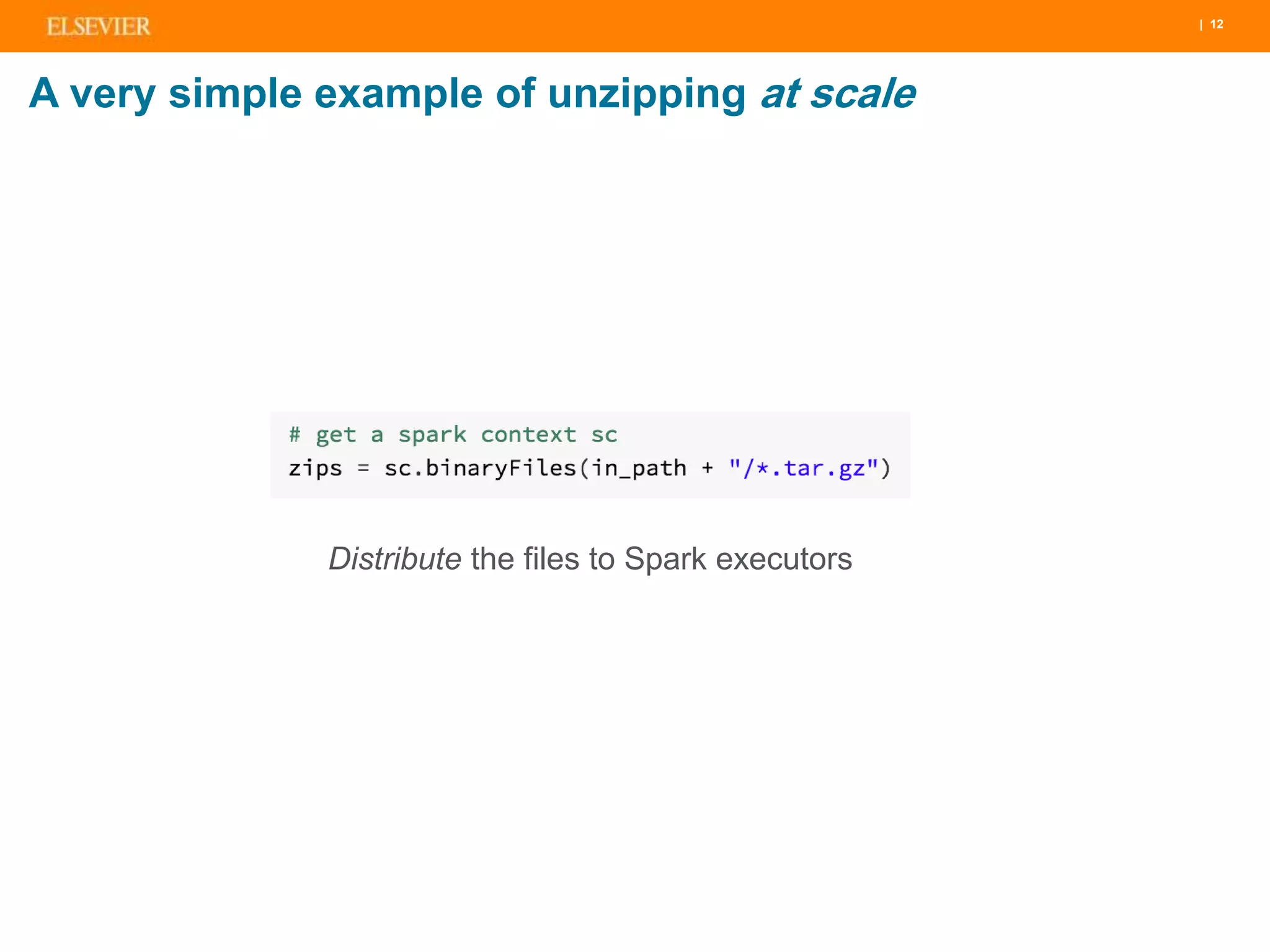 ELSEVIER

| 12

A very simple example of unzipping at scale

# get a spark context sc
zips = sc.binaryFiles(in_path + "/*.tar.gz")

Distribute the files to Spark executors